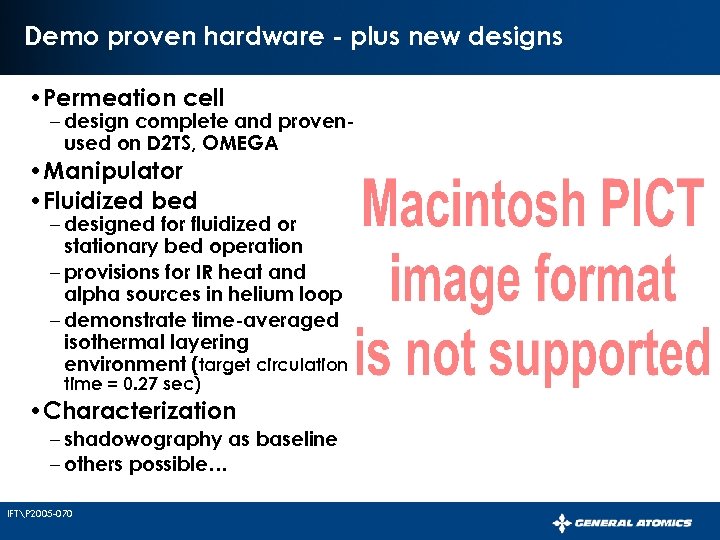 Demo proven hardware - plus new designs

• Permeation cell
– design complete and proven- used on D2TS, OMEGA

• Manipulator

• Fluidized bed
– designed for fluidized or stationary bed operation
– provisions for IR heat and alpha sources in helium loop
– demonstrate time-averaged isothermal layering environment (target circulation time = 0.27 sec)

• Characterization
– shadowography as baseline
– others possible…

Macintosh PICT image format is not supported

IFT\P2005-070

GENERAL ATOMICS